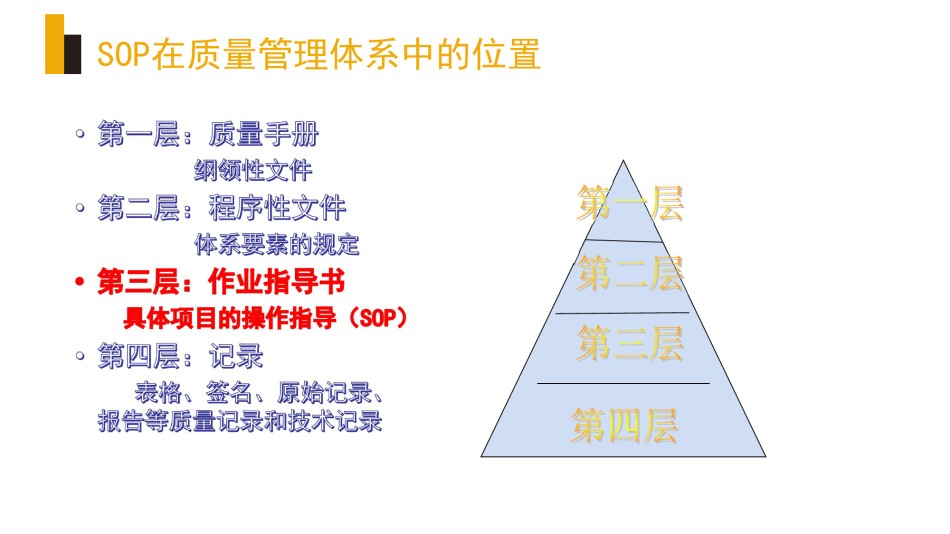 SOP在质量管理体系中的位置

◦ 第一层：质量手册
纲领性文件
◦ 第二层：程序性文件
体系要素的规定
• 第三层：作业指导书
具体项目的操作指导（SOP）
◦ 第四层：记录
表格、签名、原始记录、报告等质量记录和技术记录

第一层
第二层
第三层
第四层